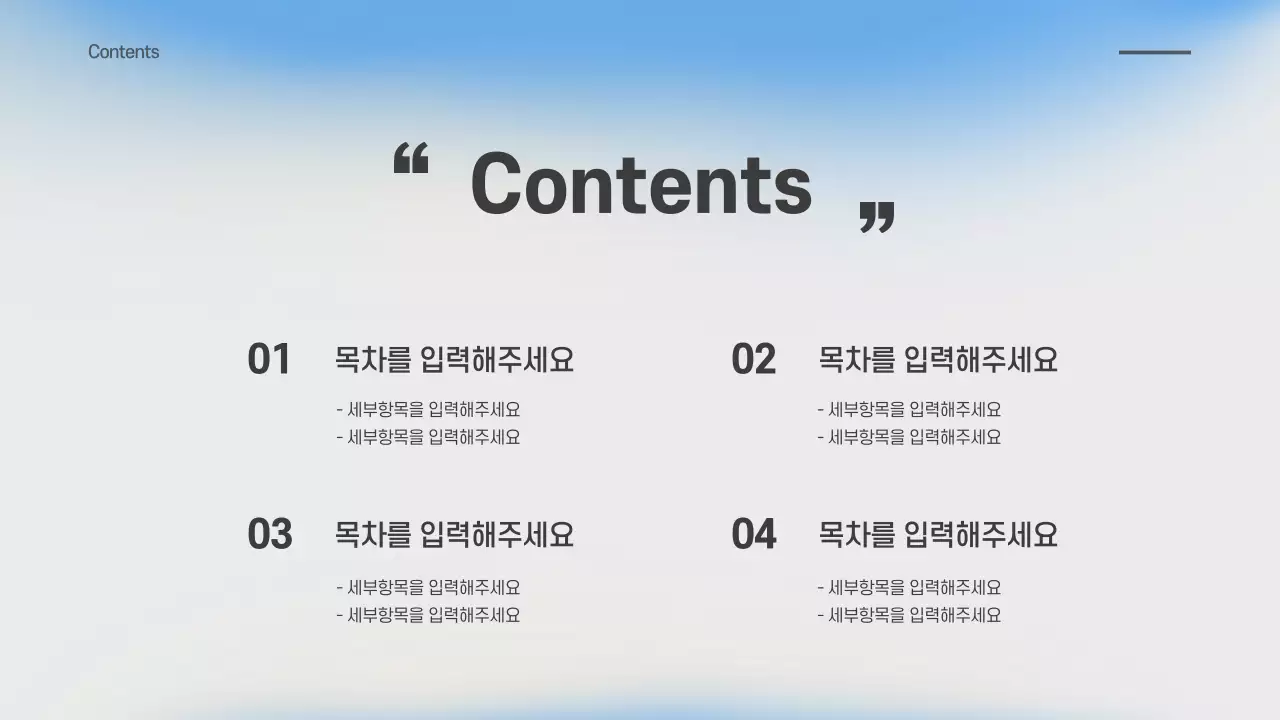 Contents

“ Contents „

01 목차를 입력해주세요
- 세부항목을 입력해주세요
- 세부항목을 입력해주세요

02 목차를 입력해주세요
- 세부항목을 입력해주세요
- 세부항목을 입력해주세요

03 목차를 입력해주세요
- 세부항목을 입력해주세요
- 세부항목을 입력해주세요

04 목차를 입력해주세요
- 세부항목을 입력해주세요
- 세부항목을 입력해주세요